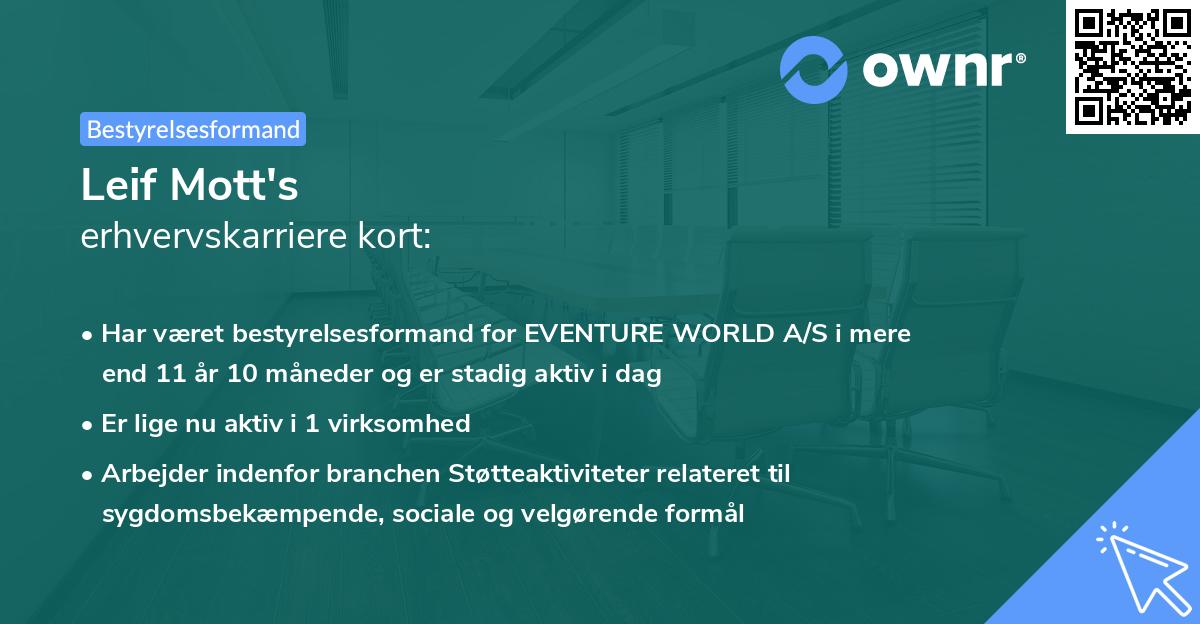 ownr®

Bestyrelsesformand

Leif Mott's
erhvervskarriere kort:

• Har været bestyrelsesformand for EVENTURE WORLD A/S i mere end 11 år 10 måneder og er stadig aktiv i dag

• Er lige nu aktiv i 1 virksomhed

• Arbejder indenfor branchen Støtteaktiviteter relateret til sygdomsbekæmpende, sociale og velgørende formål